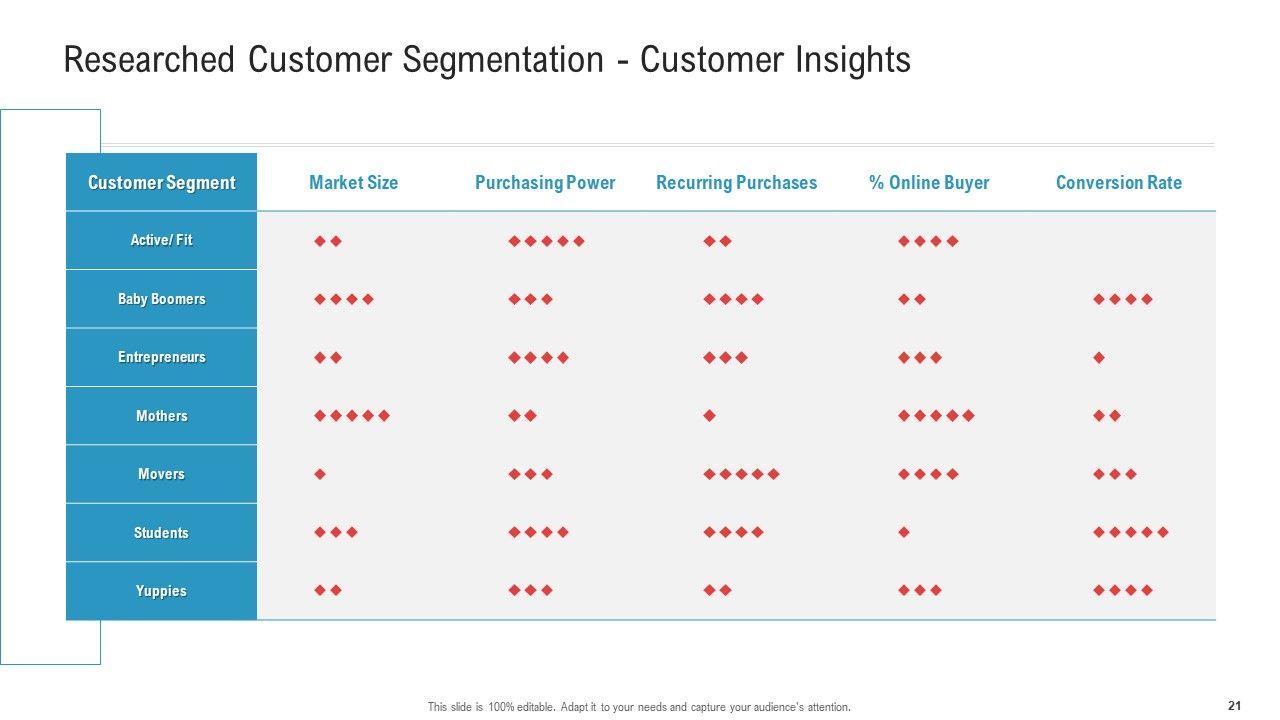 Researched Customer Segmentation - Customer Insights

| Customer Segment | Market Size | Purchasing Power | Recurring Purchases | % Online Buyer | Conversion Rate |
|---|---|---|---|---|---|
| Active/ Fit | ◆◆ | ◆◆◆◆◆ | ◆◆ | ◆◆◆◆ | |
| Baby Boomers | ◆◆◆◆ | ◆◆◆ | ◆◆◆◆ | ◆◆ | ◆◆◆◆ |
| Entrepreneurs | ◆◆ | ◆◆◆◆ | ◆◆◆ | ◆◆◆ | ◆ |
| Mothers | ◆◆◆◆◆ | ◆◆ | ◆ | ◆◆◆◆◆ | ◆◆ |
| Movers | ◆ | ◆◆◆ | ◆◆◆◆◆ | ◆◆◆◆ | ◆◆◆ |
| Students | ◆◆◆ | ◆◆◆◆ | ◆◆◆◆ | ◆ | ◆◆◆◆◆ |
| Yuppies | ◆◆ | ◆◆◆ | ◆◆ | ◆◆◆ | ◆◆◆◆ |

This slide is 100% editable. Adapt it to your needs and capture your audience's attention.

21